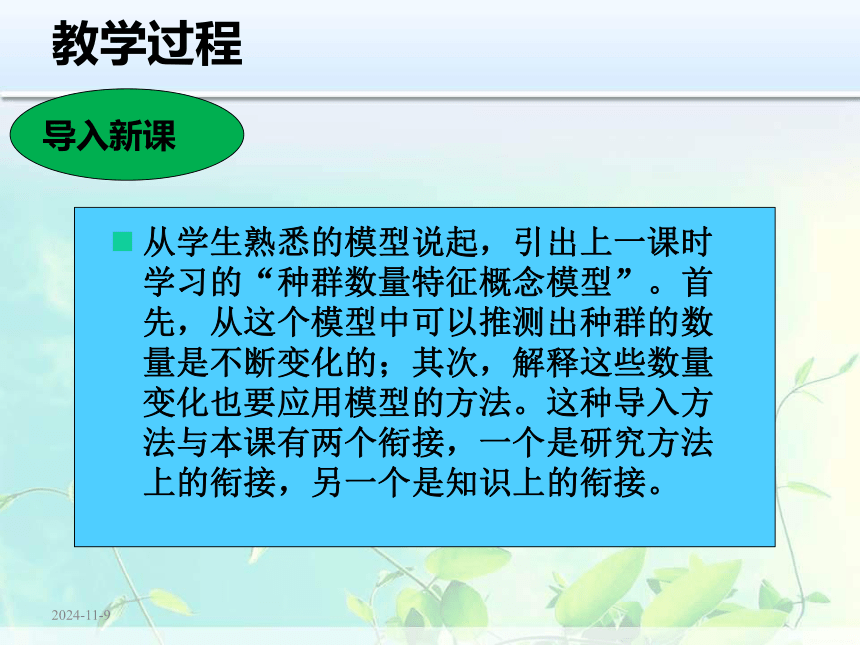 教学过程

导入新课

从学生熟悉的模型说起，引出上一课时学习的“种群数量特征概念模型”。首先，从这个模型中可以推测出种群的数量是不断变化的；其次，解释这些数量变化也要应用模型的方法。这种导入方法与本课有两个衔接，一个是研究方法上的衔接，另一个是知识上的衔接。

2024-11-9